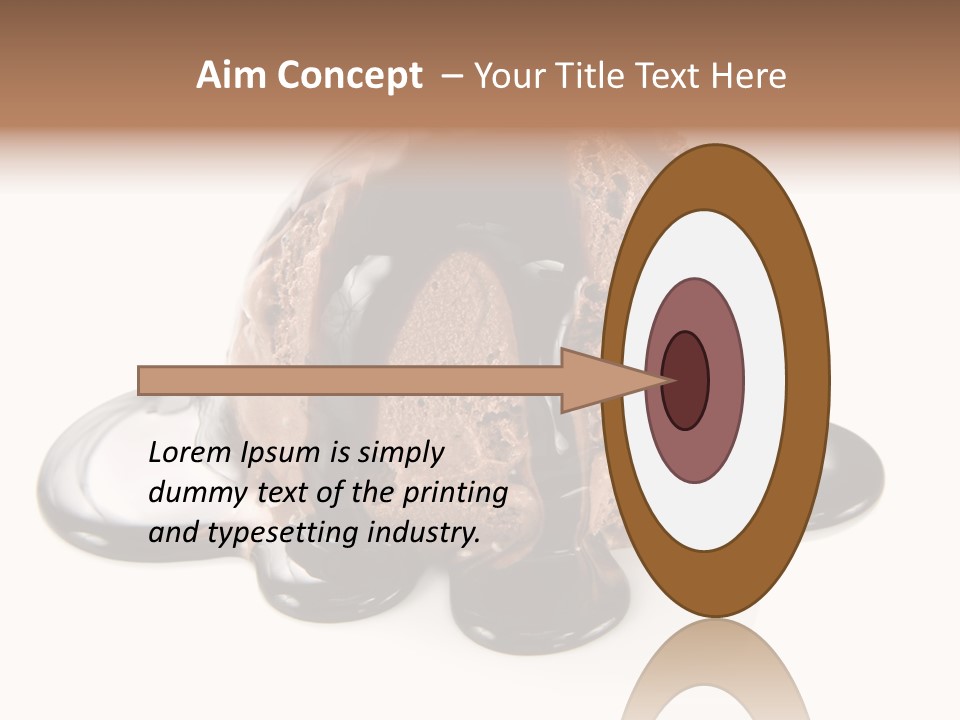 Aim Concept – Your Title Text Here

Lorem Ipsum is simply dummy text of the printing and typesetting industry.